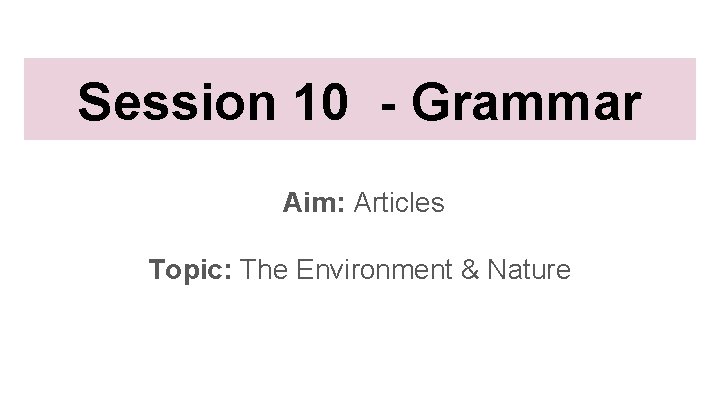 Session 10 - Grammar

Aim: Articles

Topic: The Environment & Nature